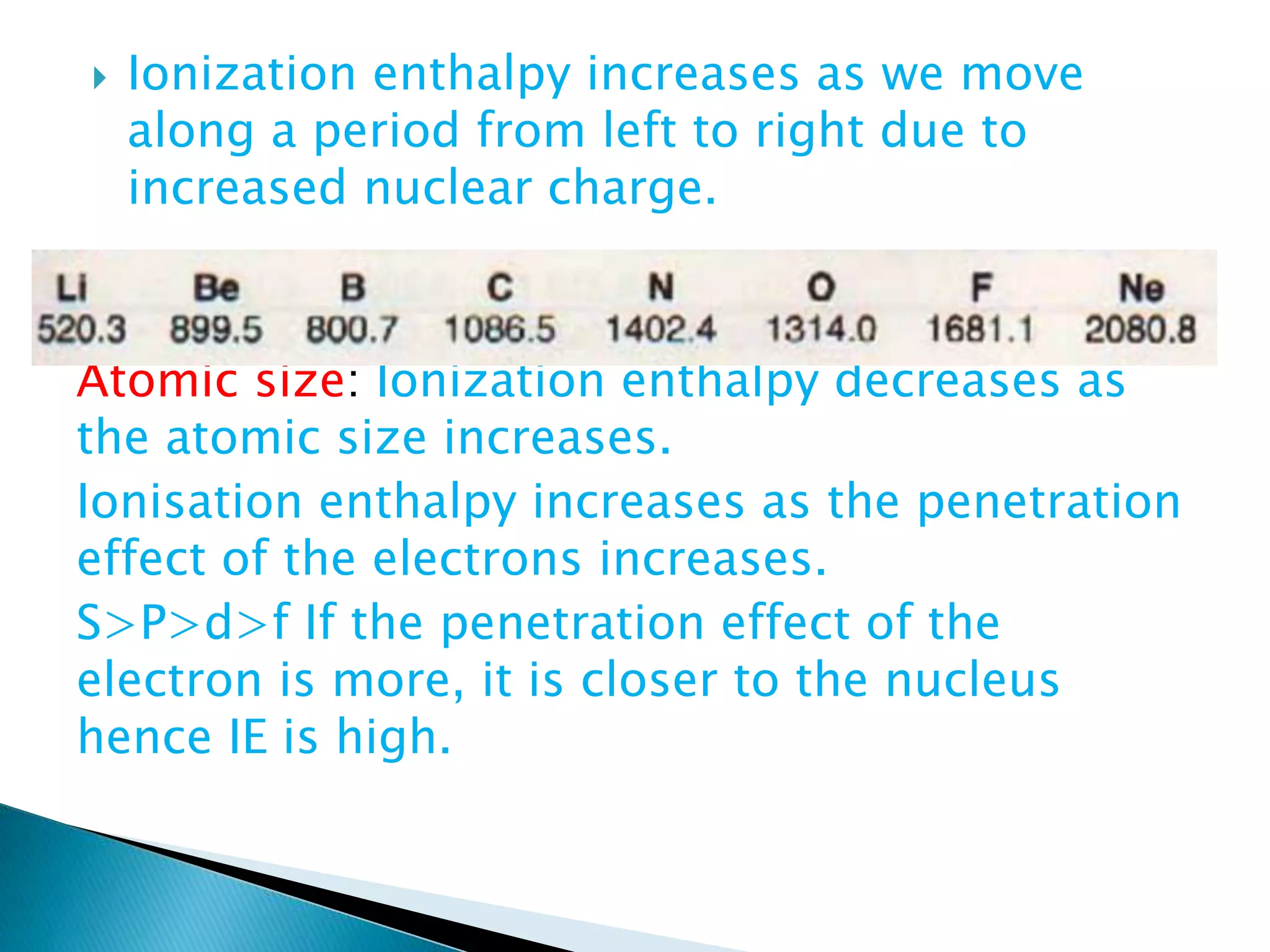 Ionization enthalpy increases as we move along a period from left to right due to increased nuclear charge.

| Li | Be | B | C | N | O | F | Ne |
|---|---|---|---|---|---|---|---|
| 520.3 | 899.5 | 800.7 | 1086.5 | 1402.4 | 1314.0 | 1681.1 | 2080.8 |

Atomic size: Ionization enthalpy decreases as the atomic size increases.

Ionisation enthalpy increases as the penetration effect of the electrons increases.

S>P>d>f If the penetration effect of the electron is more, it is closer to the nucleus hence IE is high.